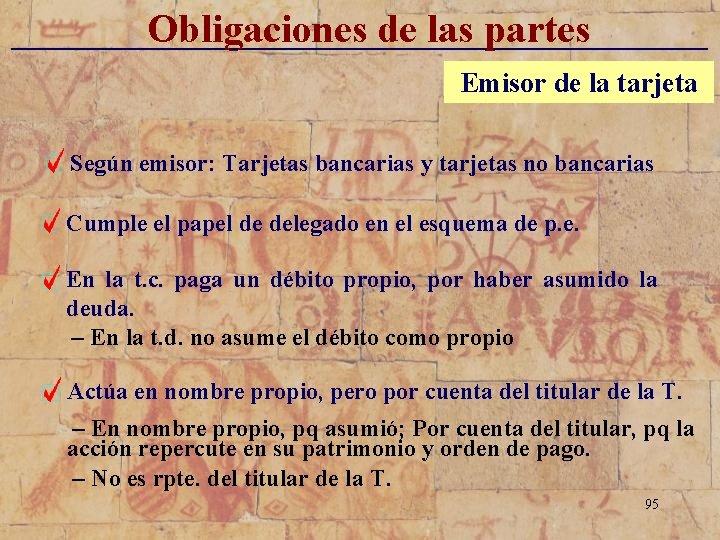 Obligaciones de las partes

Emisor de la tarjeta

Según emisor: Tarjetas bancarias y tarjetas no bancarias

Cumple el papel de delegado en el esquema de p.e.

En la t.c. paga un débito propio, por haber asumido la deuda.

– En la t.d. no asume el débito como propio

Actúa en nombre propio, pero por cuenta del titular de la T.

– En nombre propio, pq asumió; Por cuenta del titular, pq la acción repercute en su patrimonio y orden de pago.

– No es rpte. del titular de la T.

95